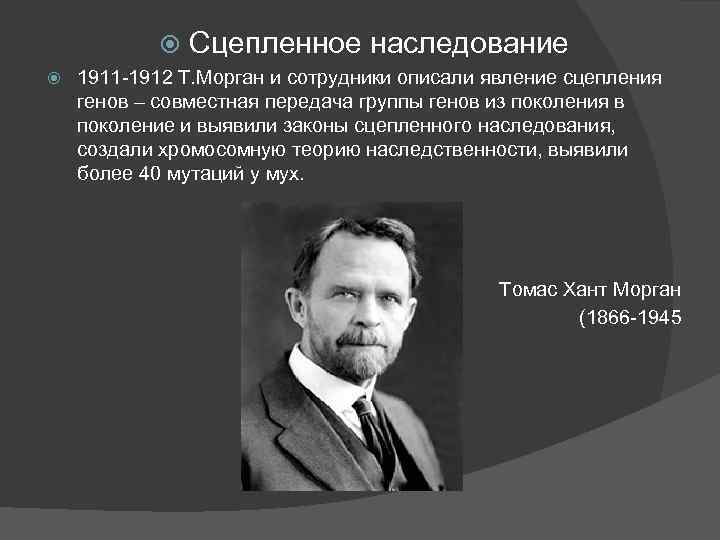 Сцепленное наследование

1911-1912 Т.Морган и сотрудники описали явление сцепления генов – совместная передача группы генов из поколения в поколение и выявили законы сцепленного наследования, создали хромосомную теорию наследственности, выявили более 40 мутаций у мух.

Томас Хант Морган (1866-1945